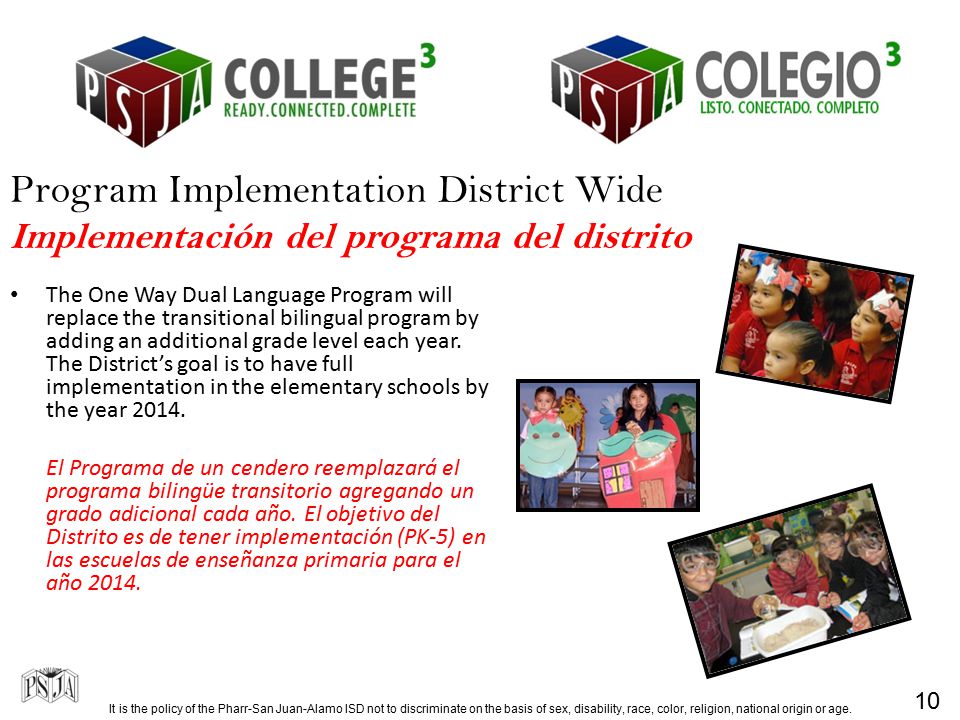 PSJA COLLEGE$^3$
READY.CONNECTED.COMPLETE

PSJA COLEGIO$^3$
LISTO. CONECTADO. COMPLETO

Program Implementation District Wide
Implementación del programa del distrito

• The One Way Dual Language Program will replace the transitional bilingual program by adding an additional grade level each year. The District's goal is to have full implementation in the elementary schools by the year 2014.

El Programa de un cendero reemplazará el programa bilingüe transitorio agregando un grado adicional cada año. El objetivo del Distrito es de tener implementación (PK-5) en las escuelas de enseñanza primaria para el año 2014.

PSJA

It is the policy of the Pharr-San Juan-Alamo ISD not to discriminate on the basis of sex, disability, race, color, religion, national origin or age.

10